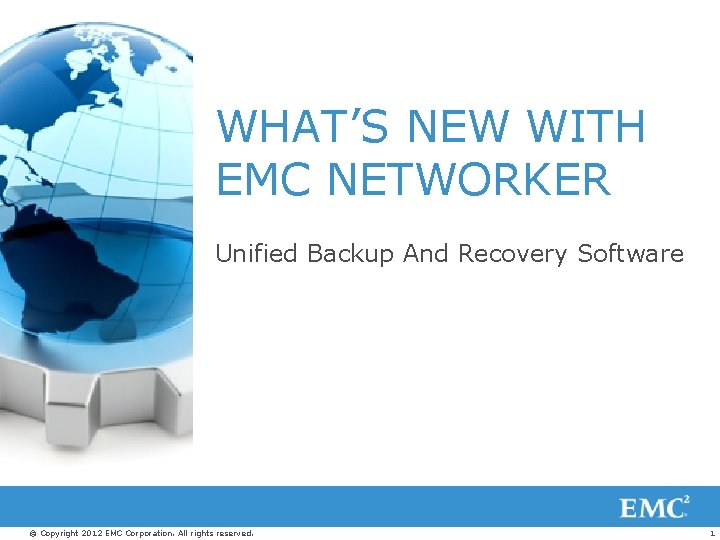 WHAT'S NEW WITH EMC NETWORKER

Unified Backup And Recovery Software

EMC$^2$

© Copyright 2012 EMC Corporation. All rights reserved.

1